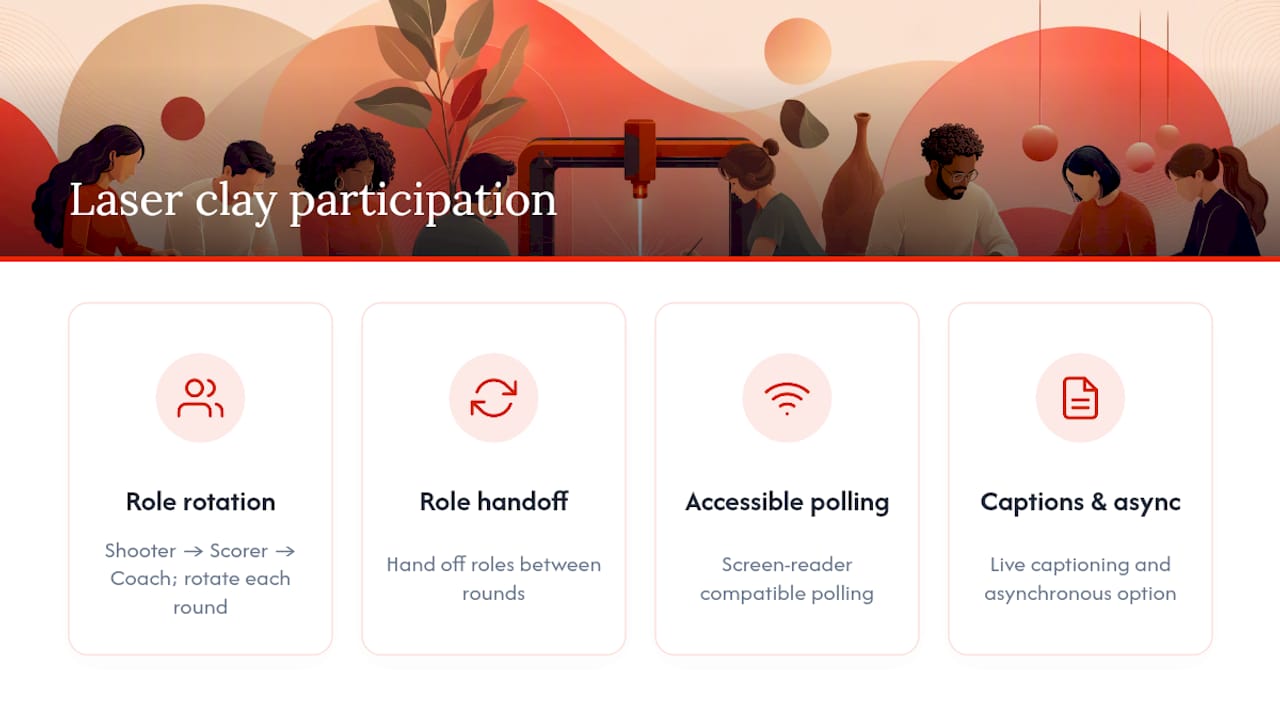 Laser clay participation

Role rotation

Shooter → Scorer → Coach; rotate each round

Role handoff

Hand off roles between rounds

Accessible polling

Screen-reader compatible polling

Captions & async

Live captioning and asynchronous option